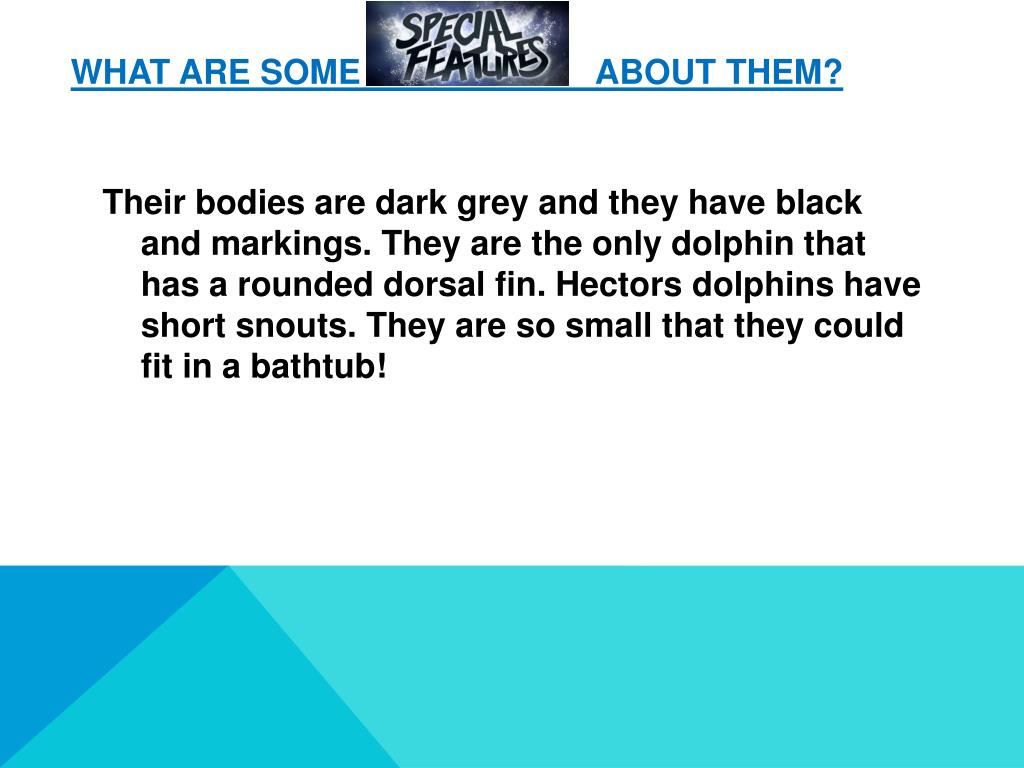 WHAT ARE SOME SPECIAL FEATURES ABOUT THEM?

Their bodies are dark grey and they have black and markings. They are the only dolphin that has a rounded dorsal fin. Hectors dolphins have short snouts. They are so small that they could fit in a bathtub!